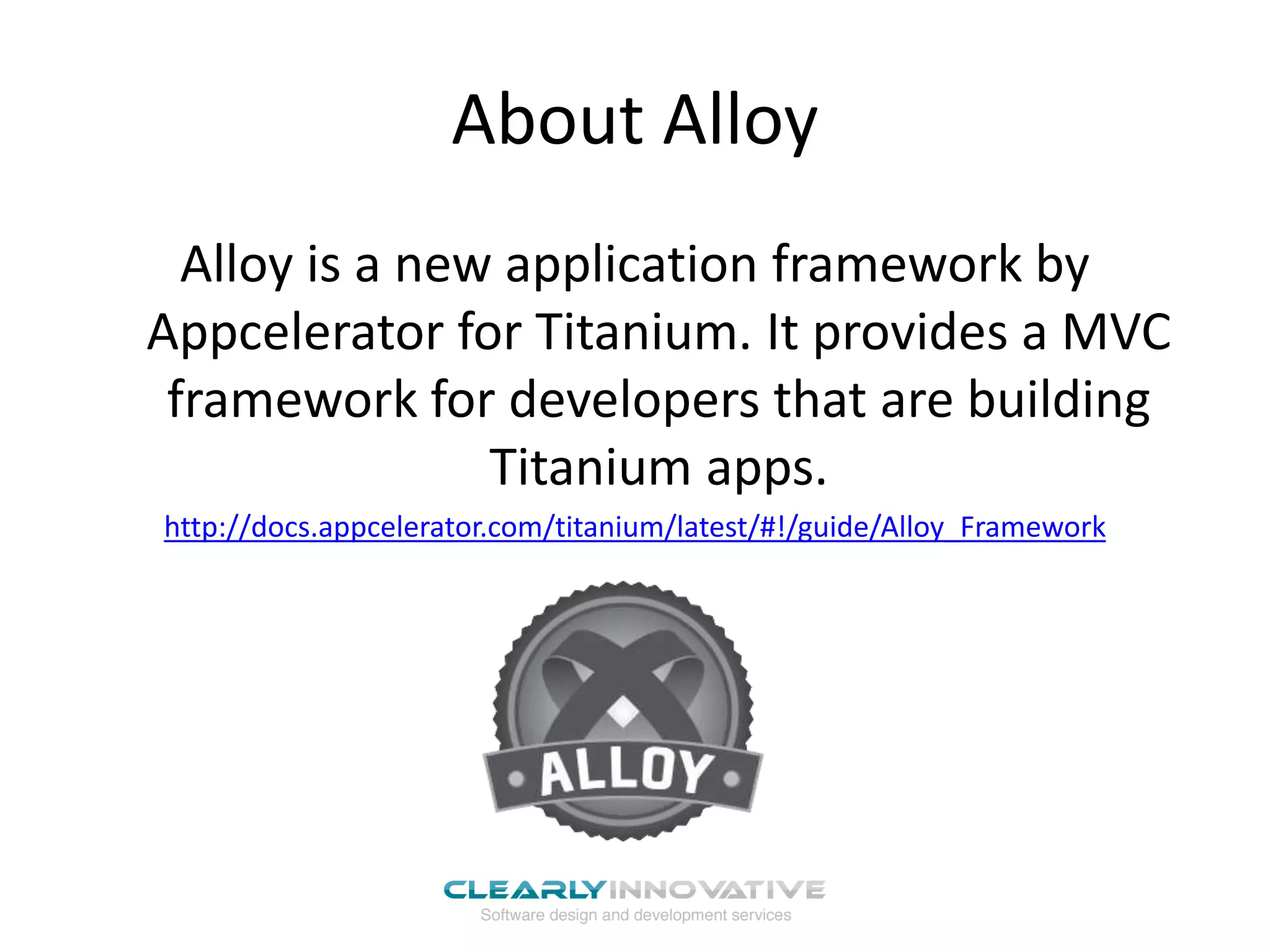 About Alloy

Alloy is a new application framework by Appcelerator for Titanium. It provides a MVC framework for developers that are building Titanium apps.

http://docs.appcelerator.com/titanium/latest/#!/guide/Alloy_Framework

ALLOY

CLEARLYINNOVATIVE
Software design and development services